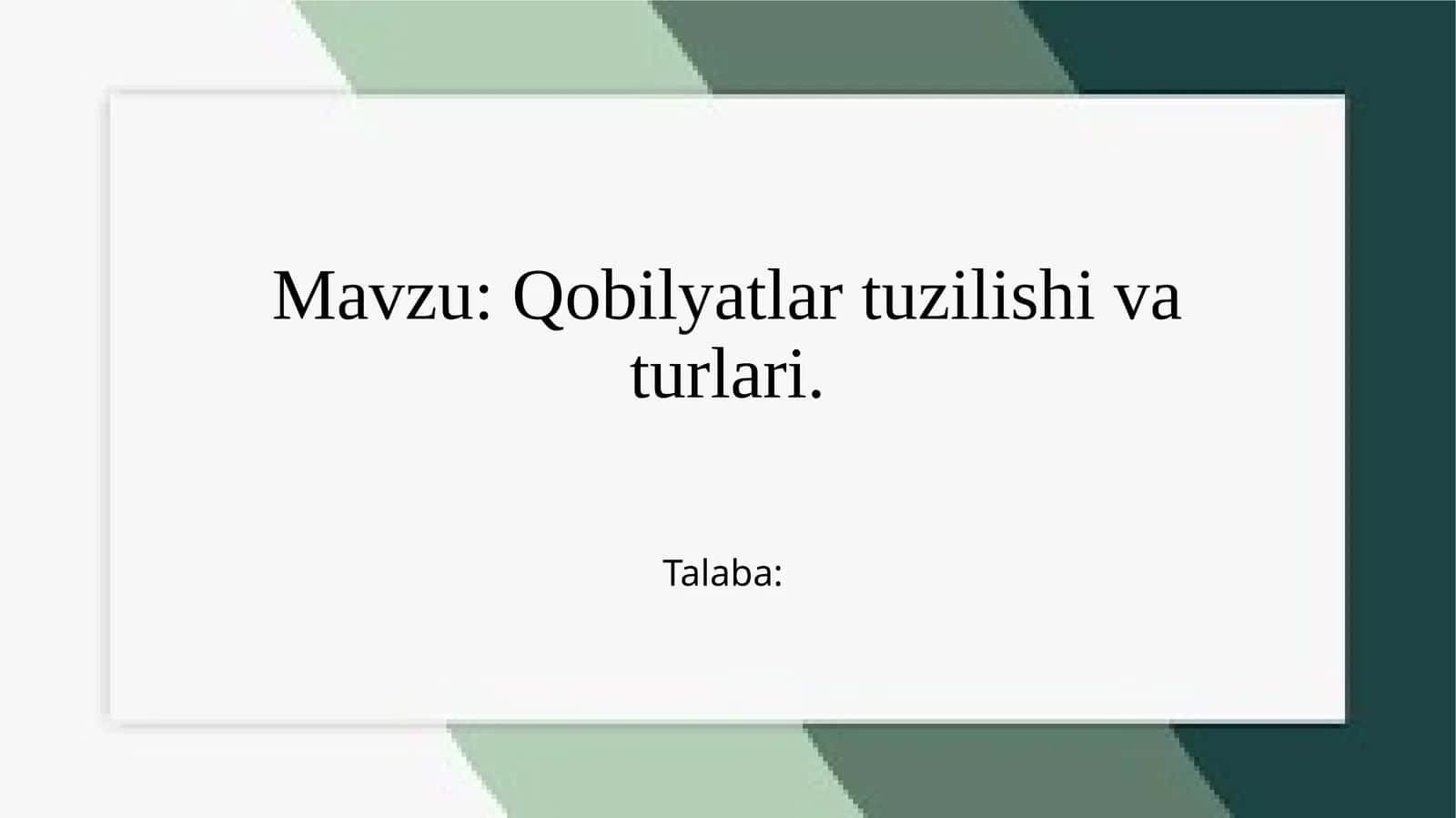 Mavzu: Qobilyatlar tuzilishi va turlari.

Talaba: